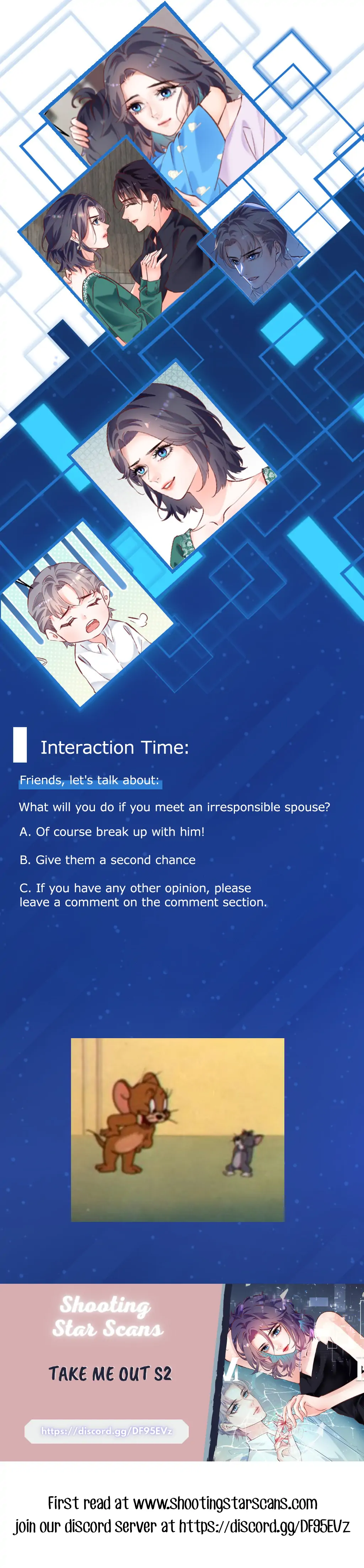 Interaction Time:

Friends, let's talk about:

What will you do if you meet an irresponsible spouse?

A. Of course break up with him!

B. Give them a second chance

C. If you have any other opinion, please leave a comment on the comment section.

Shooting Star Scans

TAKE ME OUT S2

https://discord.gg/DF95EVz

First read at www.shootingstarscans.com
join our discord server at https://discord.gg/DF95EVz